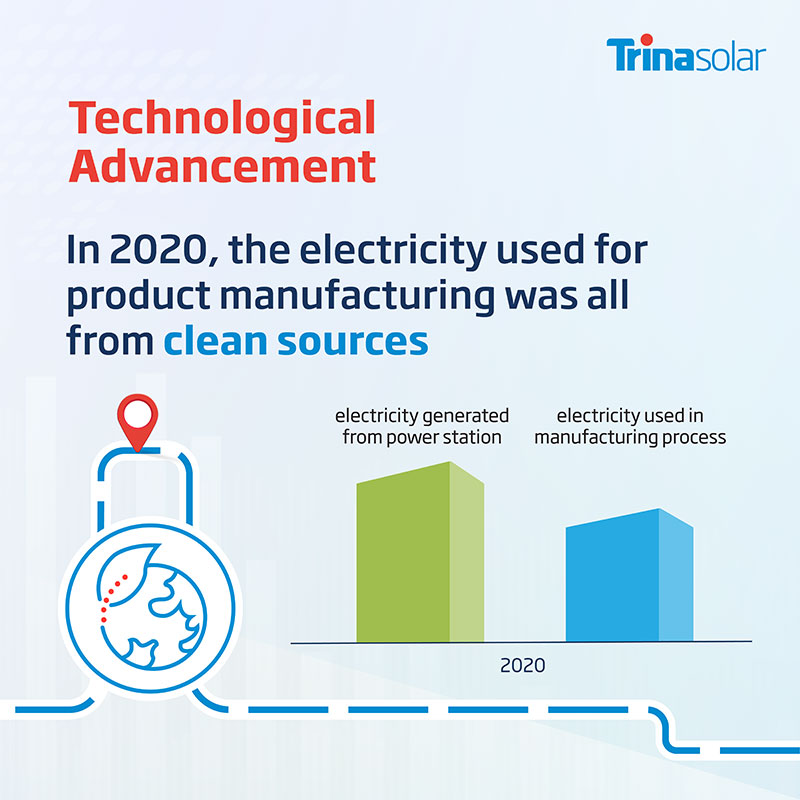 Trinasolar

Technological Advancement

In 2020, the electricity used for product manufacturing was all from clean sources

electricity generated from power station

electricity used in manufacturing process

2020